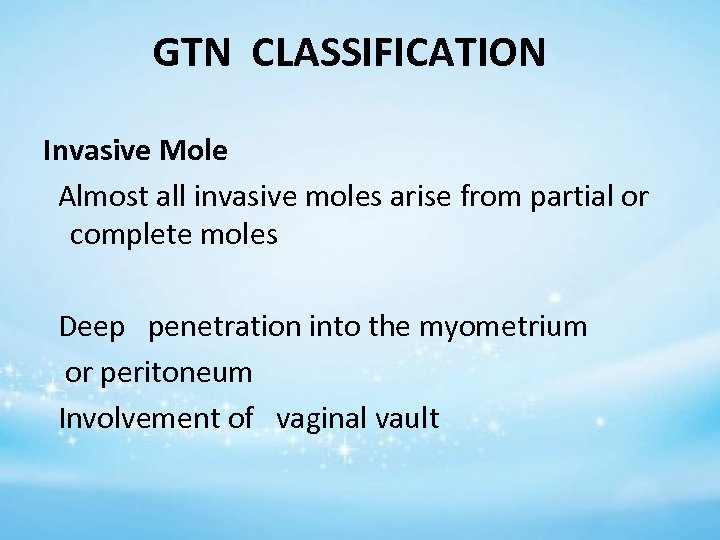 GTN CLASSIFICATION

Invasive Mole

Almost all invasive moles arise from partial or complete moles

Deep penetration into the myometrium or peritoneum

Involvement of vaginal vault